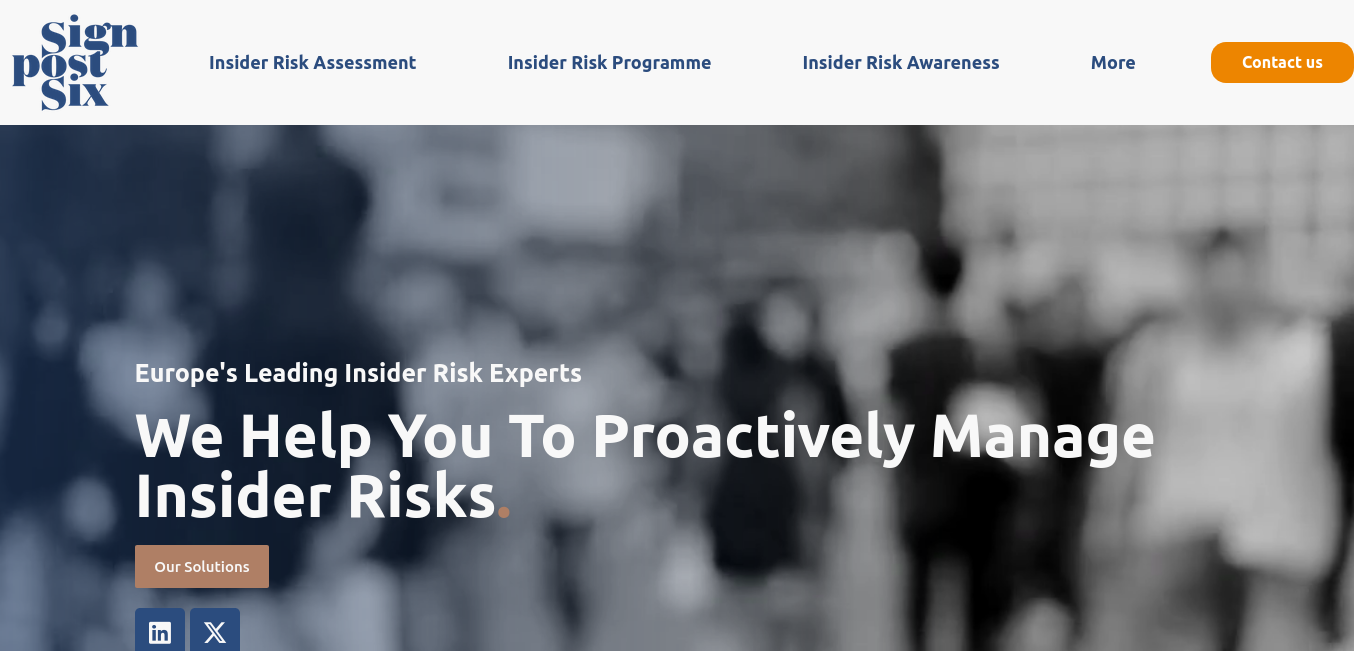 Sign post Six

Insider Risk Assessment

Insider Risk Programme

Insider Risk Awareness

More

Contact us

Europe's Leading Insider Risk Experts

We Help You To Proactively Manage Insider Risks.

Our Solutions